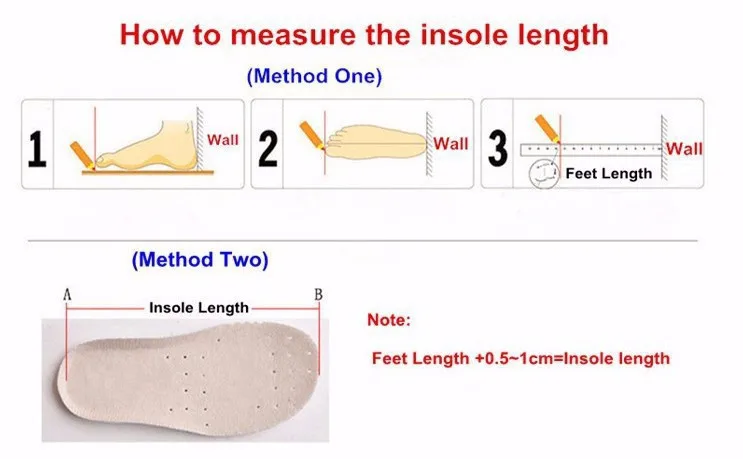 How to measure the insole length

(Method One)

1 Wall

2 Wall

3 Wall
Feet Length

(Method Two)

A Insole Length B

Note:

Feet Length +0.5~1cm=Insole length